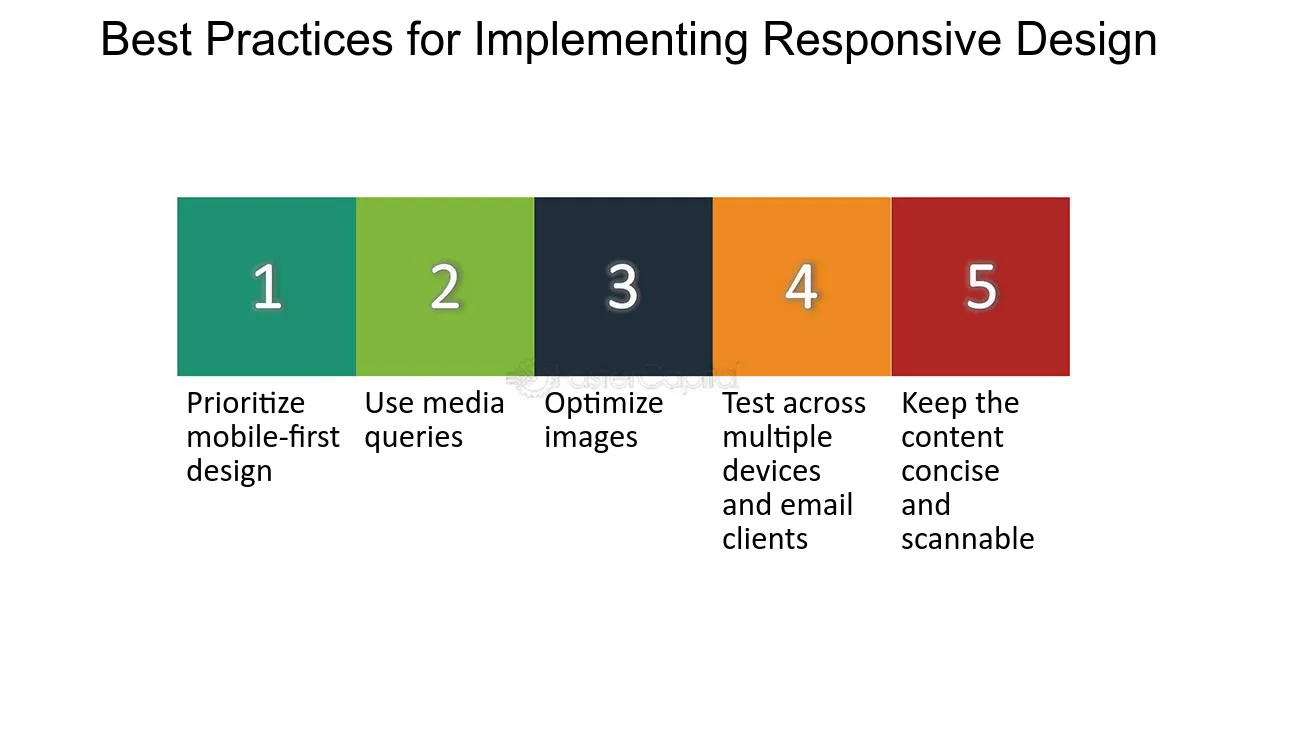 Best Practices for Implementing Responsive Design

1

Prioritize mobile-first design

2

Use media queries

3

Optimize images

4

Test across multiple devices and email clients

5

Keep the content concise and scannable

FasterCapital